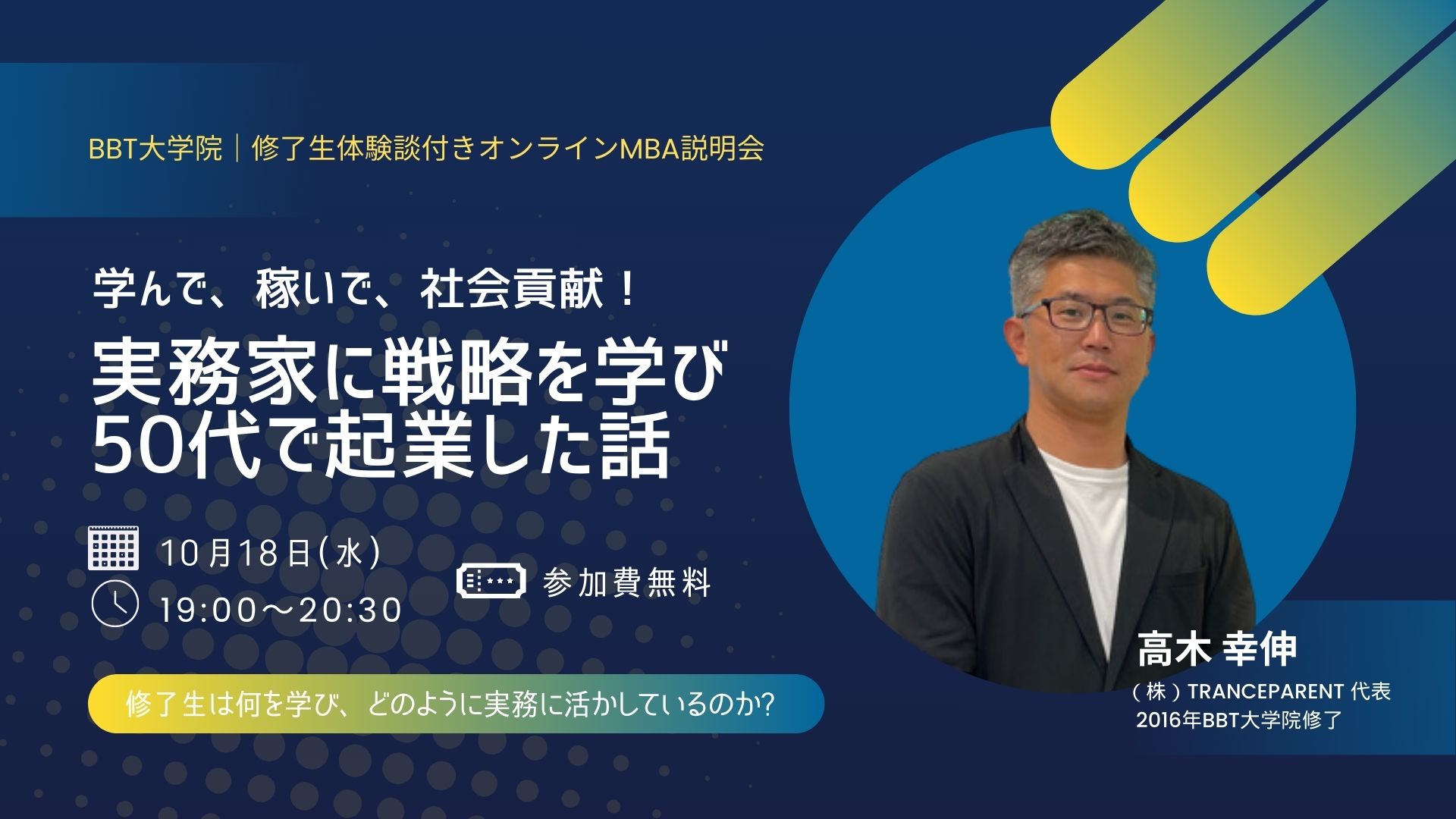 BBT大学院｜修了生体験談付きオンラインMBA説明会

学んで、稼いで、社会貢献！

実務家に戦略を学び
50代で起業した話

10月18日(水)
19:00～20:30

参加費無料

修了生は何を学び、どのように実務に活かしているのか?

高木 幸伸
（株）TRANCEPARENT 代表
2016年BBT大学院修了